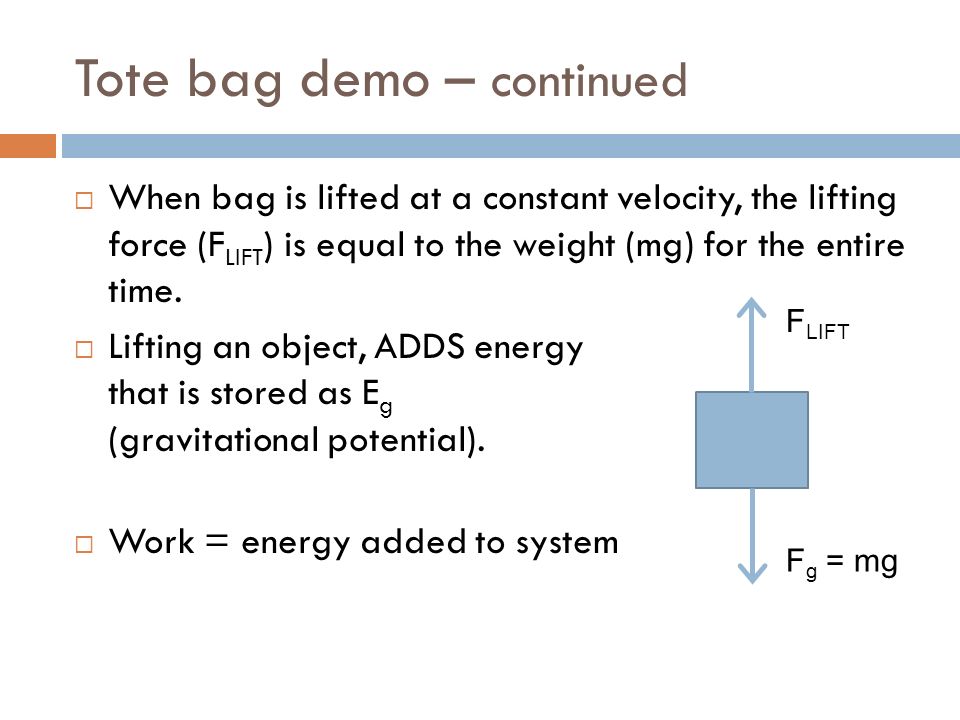 Tote bag demo – continued

□ When bag is lifted at a constant velocity, the lifting force ($F_{LIFT}$) is equal to the weight (mg) for the entire time.

□ Lifting an object, ADDS energy that is stored as $E_g$ (gravitational potential).

□ Work = energy added to system

$F_{LIFT}$

$F_g = mg$